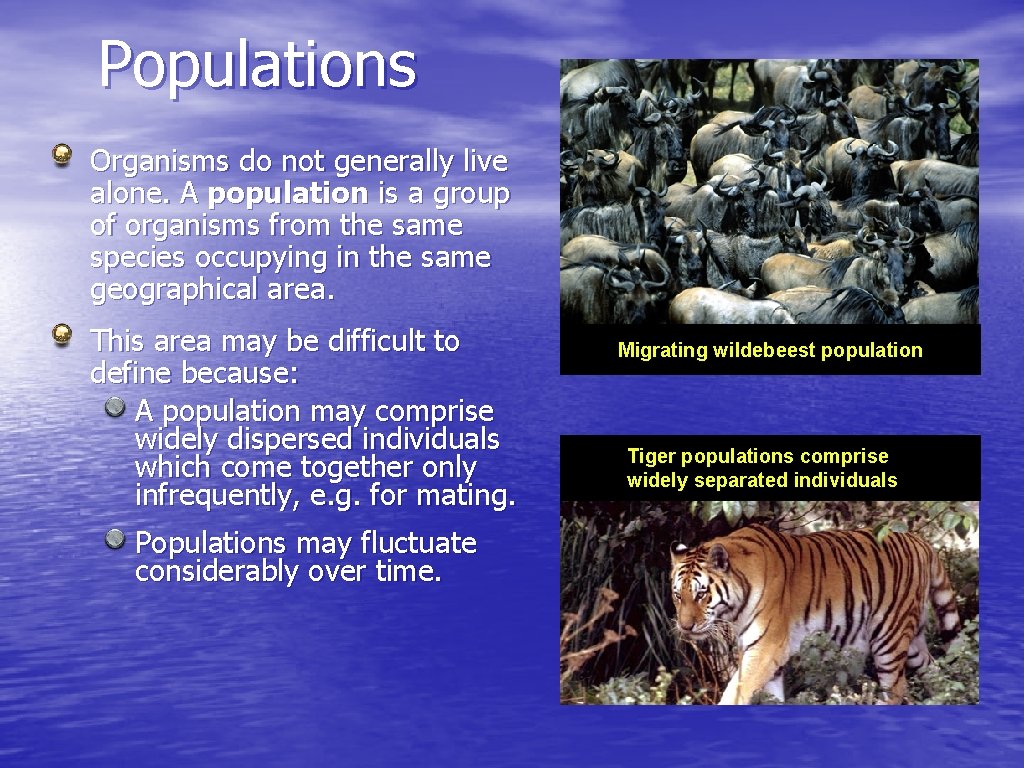 Populations

Organisms do not generally live alone. A population is a group of organisms from the same species occupying in the same geographical area.

This area may be difficult to define because:

A population may comprise widely dispersed individuals which come together only infrequently, e.g. for mating.

Populations may fluctuate considerably over time.

Migrating wildebeest population

Tiger populations comprise widely separated individuals